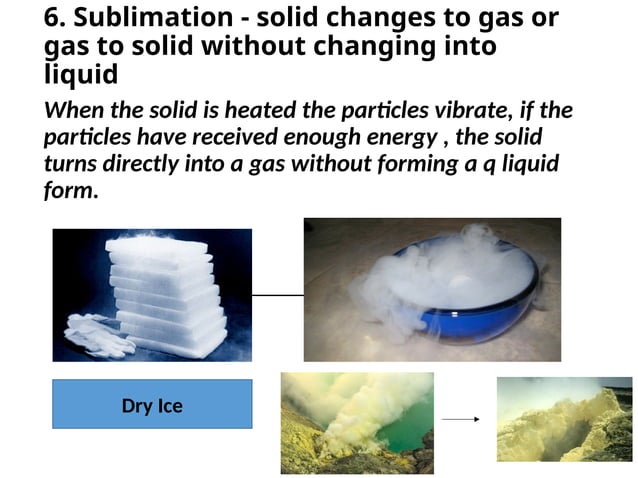 6. Sublimation - solid changes to gas or gas to solid without changing into liquid

When the solid is heated the particles vibrate, if the particles have received enough energy , the solid turns directly into a gas without forming a q liquid form.

Dry Ice